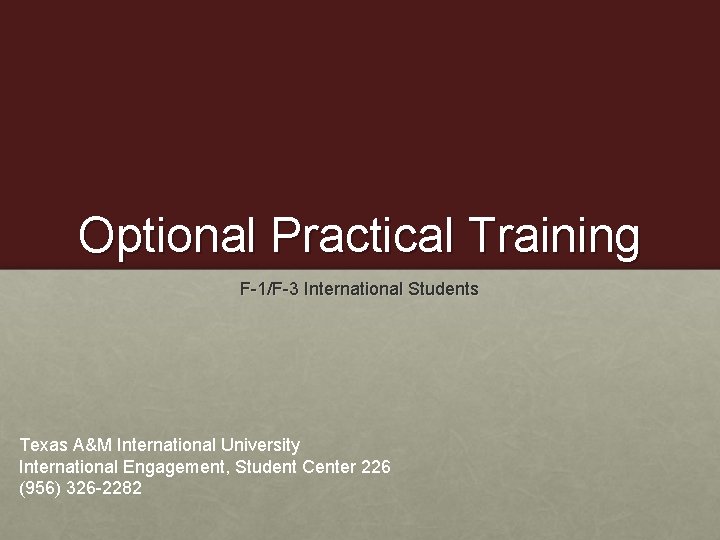 Optional Practical Training

F-1/F-3 International Students

Texas A&M International University
International Engagement, Student Center 226
(956) 326-2282